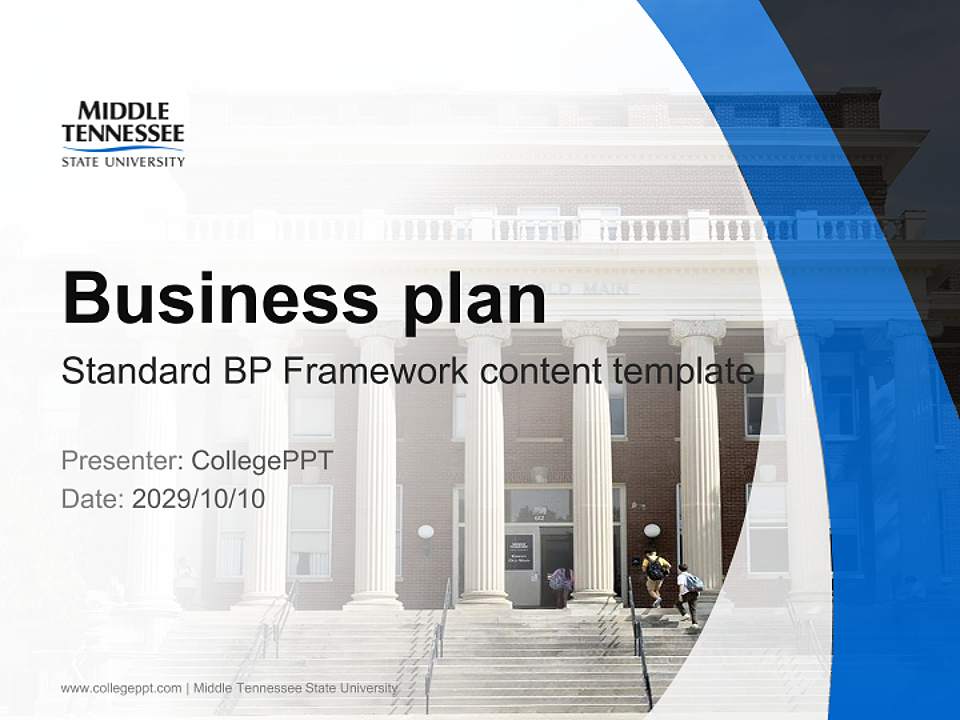 MIDDLE TENNESSEE STATE UNIVERSITY

Business plan

Standard BP Framework content template

Presenter: CollegePPT
Date: 2029/10/10

www.collegeppt.com | Middle Tennessee State University